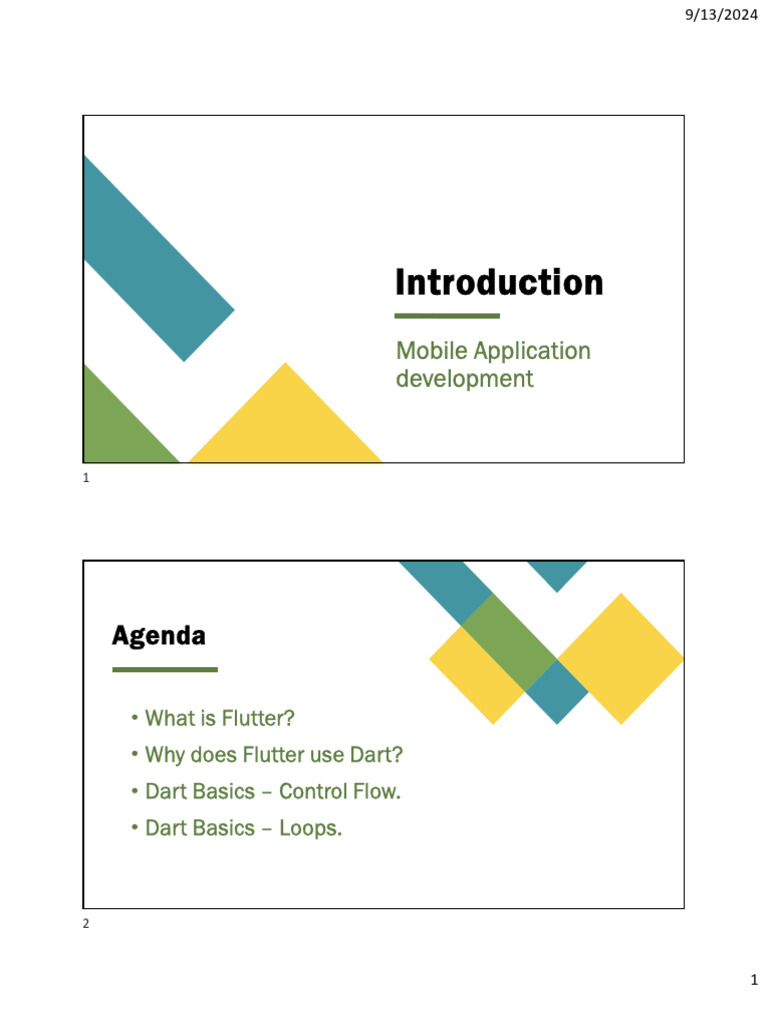 9/13/2024

Introduction

Mobile Application development

1

Agenda

• What is Flutter?
• Why does Flutter use Dart?
• Dart Basics – Control Flow.
• Dart Basics – Loops.

2

1